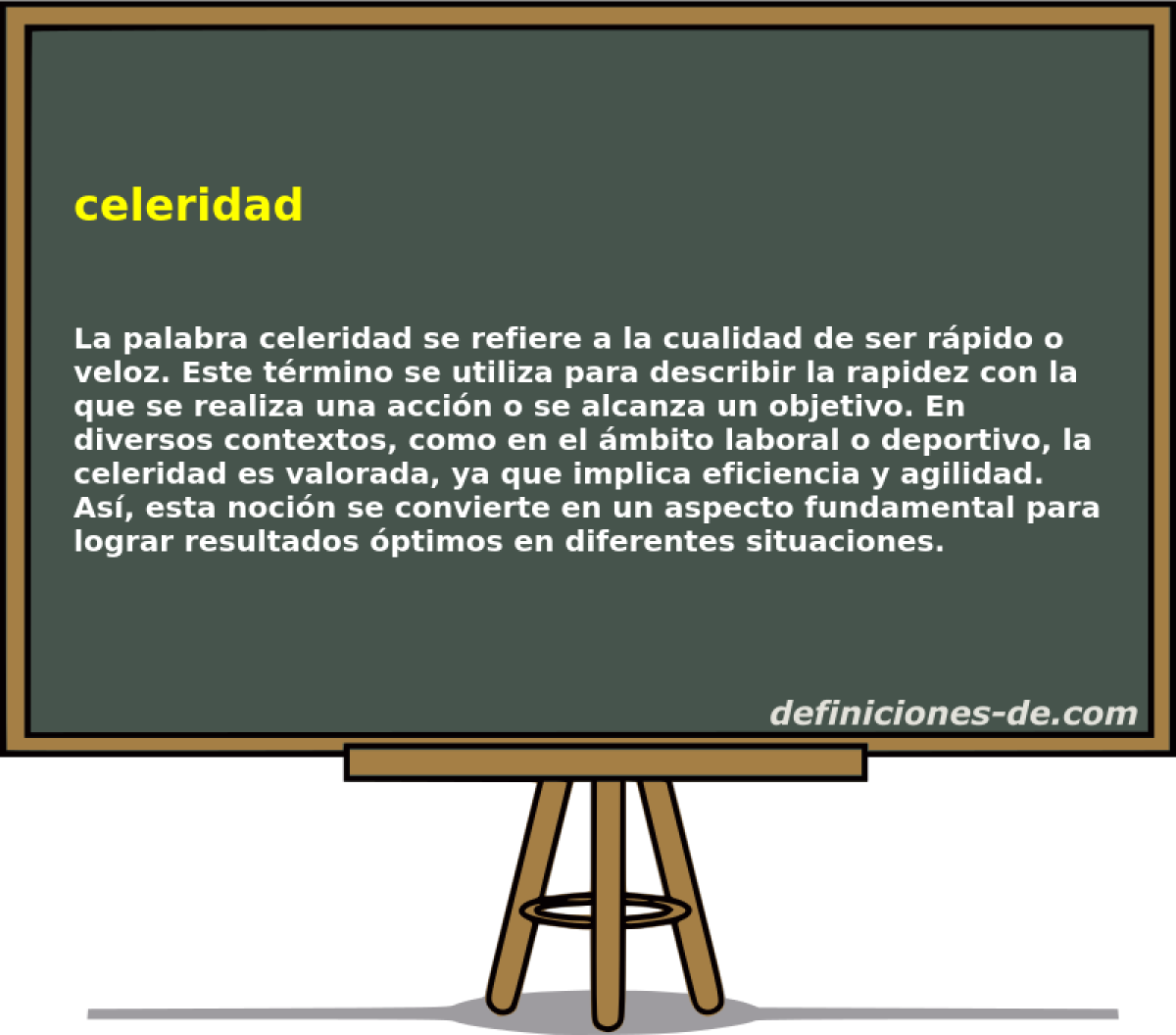 celeridad

La palabra celeridad se refiere a la cualidad de ser rápido o veloz. Este término se utiliza para describir la rapidez con la que se realiza una acción o se alcanza un objetivo. En diversos contextos, como en el ámbito laboral o deportivo, la celeridad es valorada, ya que implica eficiencia y agilidad. Así, esta noción se convierte en un aspecto fundamental para lograr resultados óptimos en diferentes situaciones.

definiciones-de.com